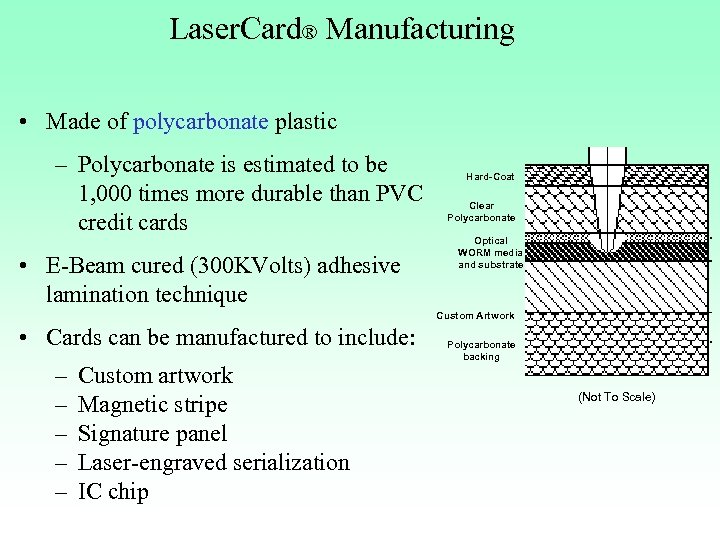 LaserCard® Manufacturing

• Made of polycarbonate plastic

– Polycarbonate is estimated to be 1,000 times more durable than PVC credit cards

• E-Beam cured (300KVolts) adhesive lamination technique

• Cards can be manufactured to include:

– Custom artwork
– Magnetic stripe
– Signature panel
– Laser-engraved serialization
– IC chip

Hard-Coat
Clear Polycarbonate
Optical WORM media and substrate
Custom Artwork
Polycarbonate backing

(Not To Scale)